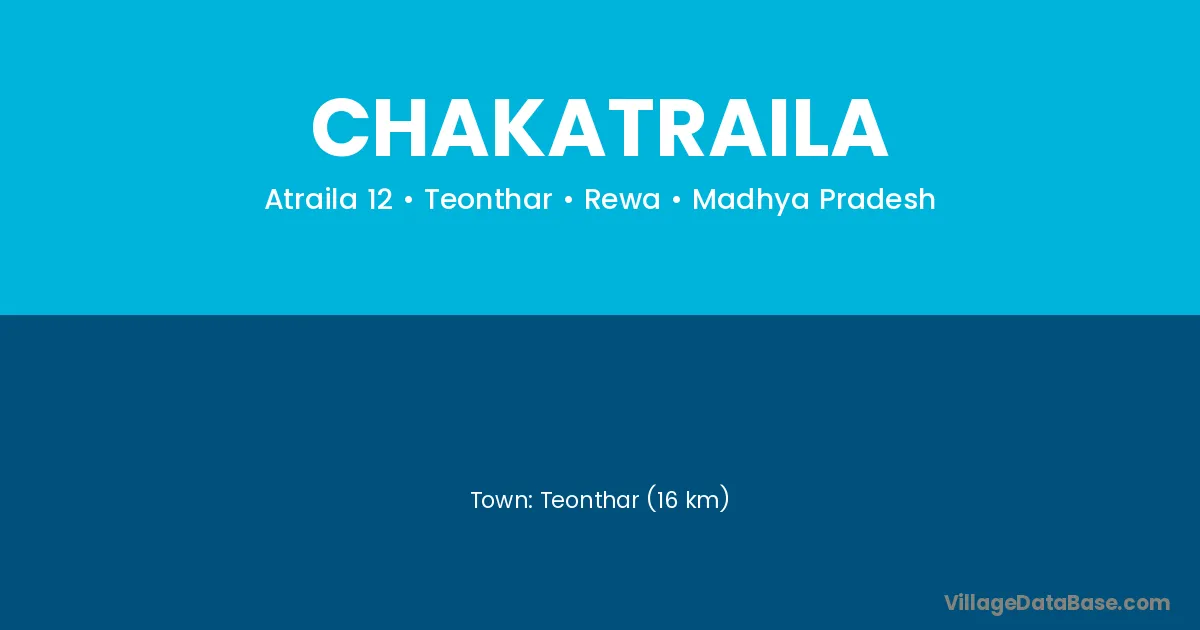 CHAKATRAILA

Atraila 12 • Teonthar • Rewa • Madhya Pradesh

Town: Teonthar (16 km)

VillageDataBase.com